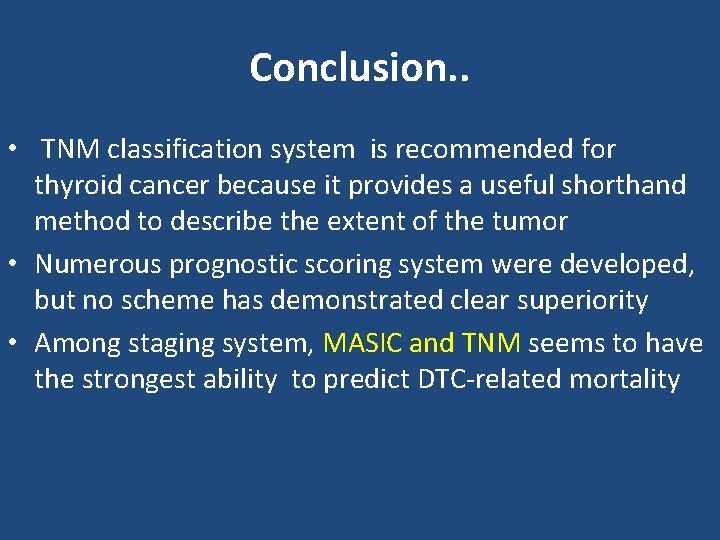 Conclusion..

• TNM classification system is recommended for thyroid cancer because it provides a useful shorthand method to describe the extent of the tumor

• Numerous prognostic scoring system were developed, but no scheme has demonstrated clear superiority

• Among staging system, MASIC and TNM seems to have the strongest ability to predict DTC-related mortality